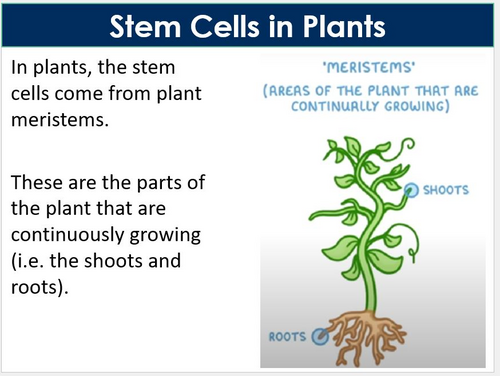 Stem Cells in Plants

In plants, the stem cells come from plant meristems.

These are the parts of the plant that are continuously growing (i.e. the shoots and roots).

'MERISTEMS'
(AREAS OF THE PLANT THAT ARE CONTINUALLY GROWING)

SHOOTS

ROOTS